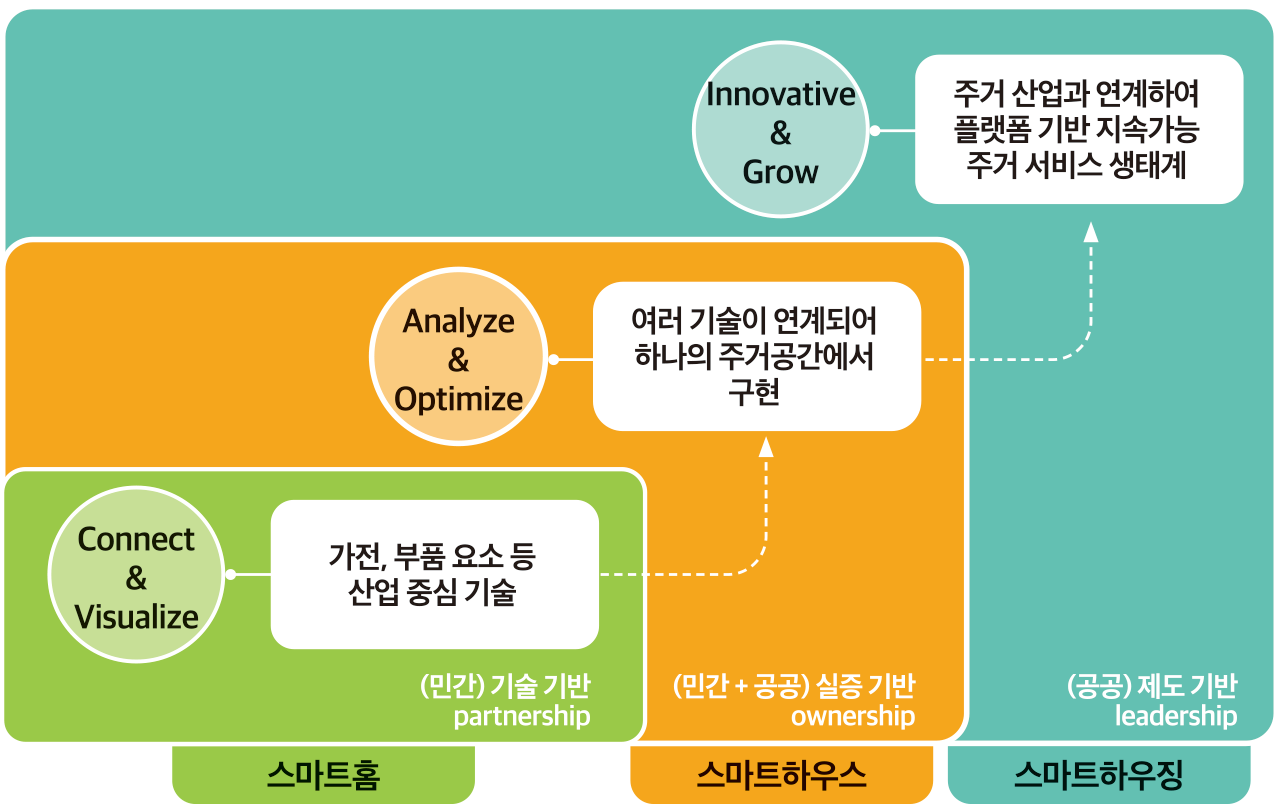 Innovative
&
Grow

주거 산업과 연계하여
플랫폼 기반 지속가능
주거 서비스 생태계

Analyze
&
Optimize

여러 기술이 연계되어
하나의 주거공간에서
구현

Connect
&
Visualize

가전, 부품 요소 등
산업 중심 기술

(민간) 기술 기반
partnership

(민간 + 공공) 실증 기반
ownership

(공공) 제도 기반
leadership

스마트홈

스마트하우스

스마트하우징